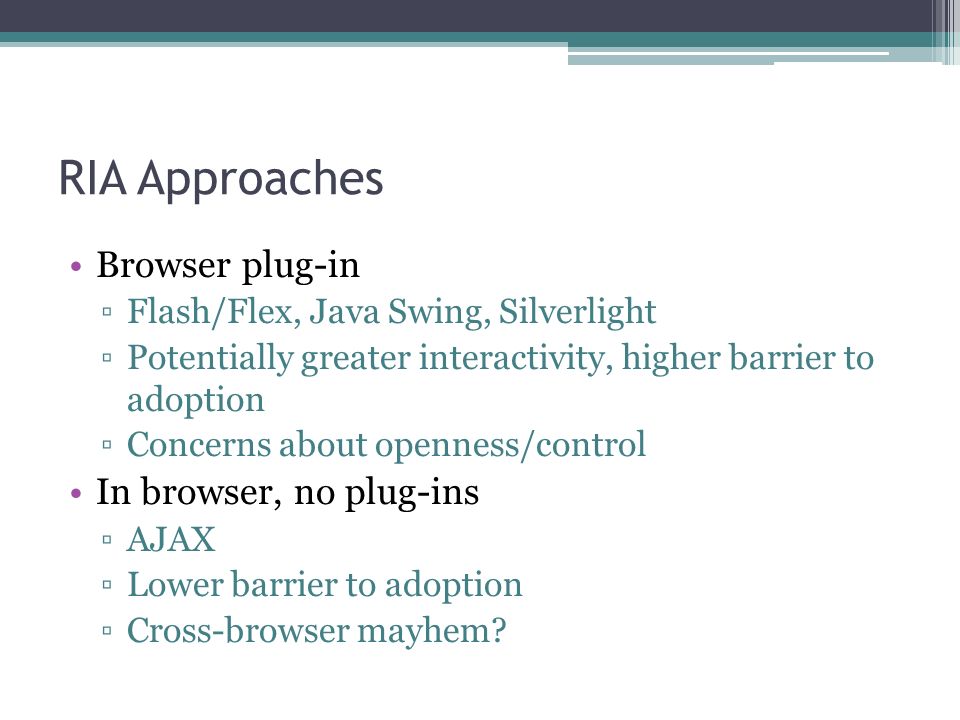 RIA Approaches

• Browser plug-in
▫ Flash/Flex, Java Swing, Silverlight
▫ Potentially greater interactivity, higher barrier to adoption
▫ Concerns about openness/control
• In browser, no plug-ins
▫ AJAX
▫ Lower barrier to adoption
▫ Cross-browser mayhem?